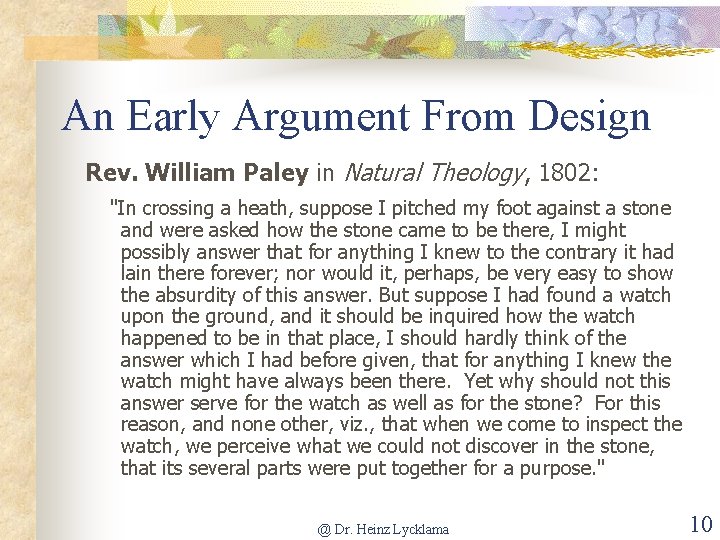 An Early Argument From Design

Rev. William Paley in Natural Theology, 1802:

"In crossing a heath, suppose I pitched my foot against a stone and were asked how the stone came to be there, I might possibly answer that for anything I knew to the contrary it had lain there forever; nor would it, perhaps, be very easy to show the absurdity of this answer. But suppose I had found a watch upon the ground, and it should be inquired how the watch happened to be in that place, I should hardly think of the answer which I had before given, that for anything I knew the watch might have always been there. Yet why should not this answer serve for the watch as well as for the stone? For this reason, and none other, viz., that when we come to inspect the watch, we perceive what we could not discover in the stone, that its several parts were put together for a purpose."

@ Dr. Heinz Lycklama

10